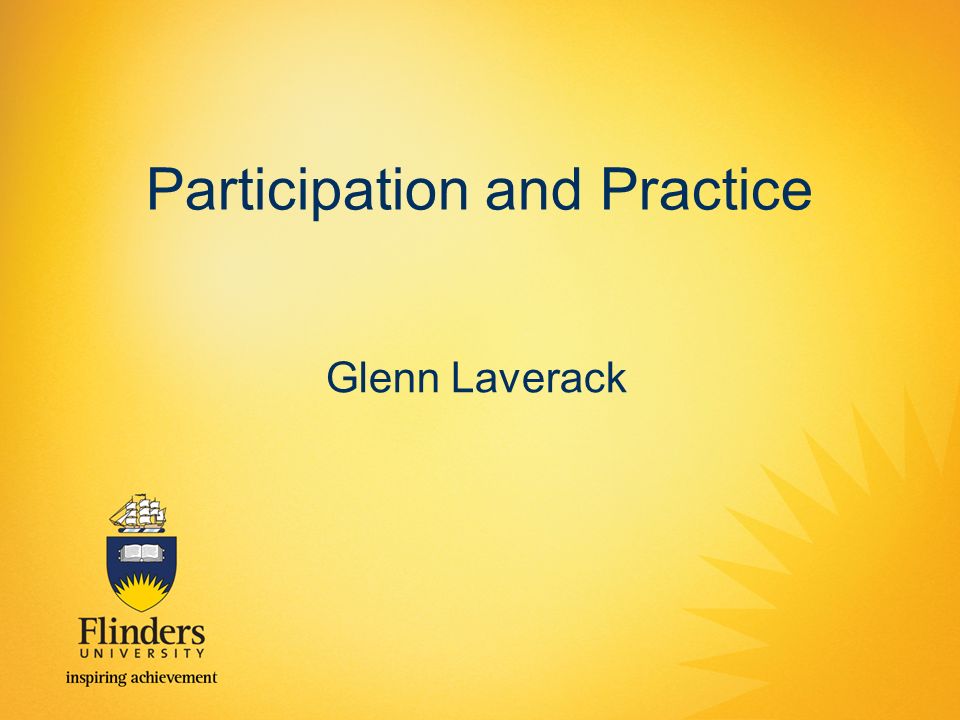 Participation and Practice

Glenn Laverack

Flinders
UNIVERSITY
inspiring achievement